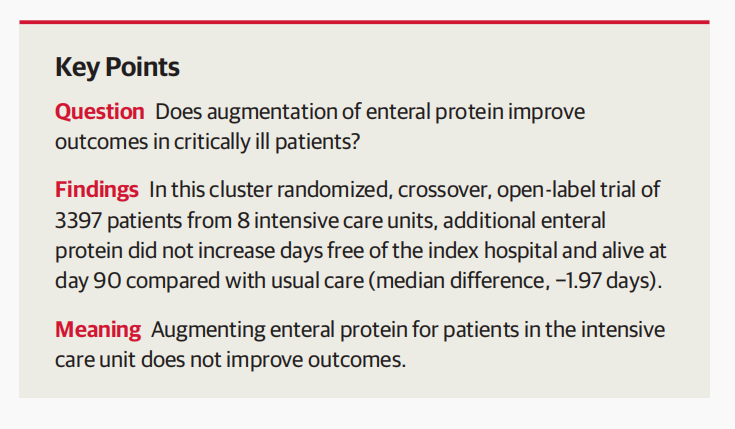 Key Points

Question Does augmentation of enteral protein improve outcomes in critically ill patients?

Findings In this cluster randomized, crossover, open-label trial of 3397 patients from 8 intensive care units, additional enteral protein did not increase days free of the index hospital and alive at day 90 compared with usual care (median difference, −1.97 days).

Meaning Augmenting enteral protein for patients in the intensive care unit does not improve outcomes.